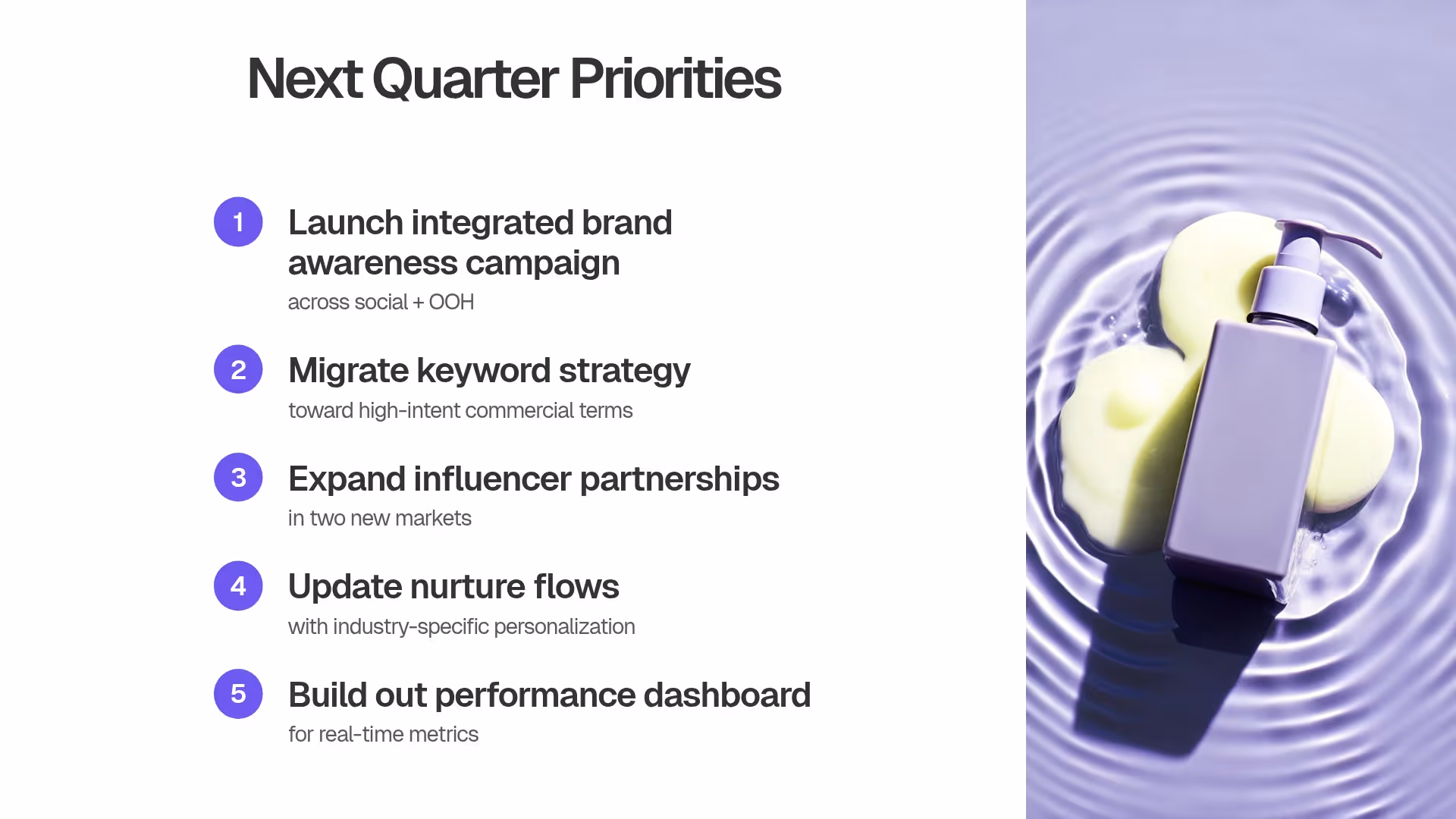 Next Quarter Priorities

1 Launch integrated brand awareness campaign
across social + OOH

2 Migrate keyword strategy
toward high-intent commercial terms

3 Expand influencer partnerships
in two new markets

4 Update nurture flows
with industry-specific personalization

5 Build out performance dashboard
for real-time metrics